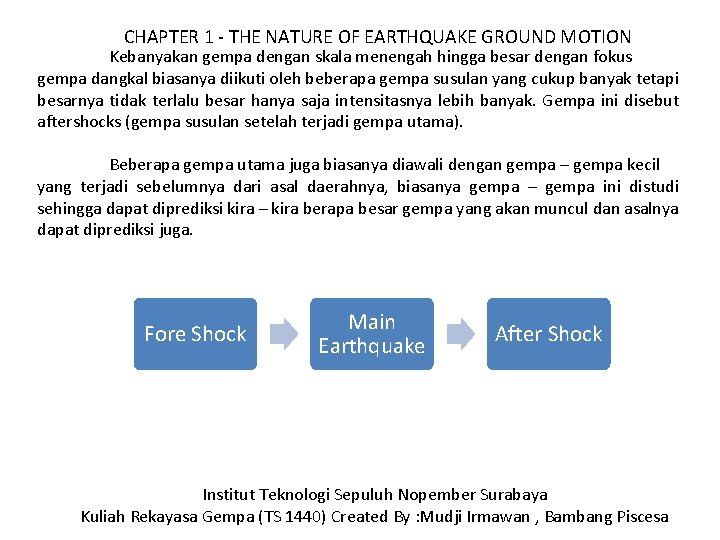 CHAPTER 1 - THE NATURE OF EARTHQUAKE GROUND MOTION

Kebanyakan gempa dengan skala menengah hingga besar dengan fokus gempa dangkal biasanya diikuti oleh beberapa gempa susulan yang cukup banyak tetapi besarnya tidak terlalu besar hanya saja intensitasnya lebih banyak. Gempa ini disebut aftershocks (gempa susulan setelah terjadi gempa utama).

Beberapa gempa utama juga biasanya diawali dengan gempa – gempa kecil yang terjadi sebelumnya dari asal daerahnya, biasanya gempa – gempa ini distudi sehingga dapat diprediksi kira – kira berapa besar gempa yang akan muncul dan asalnya dapat diprediksi juga.

Fore Shock

Main Earthquake

After Shock

Institut Teknologi Sepuluh Nopember Surabaya
Kuliah Rekayasa Gempa (TS 1440) Created By :Mudji Irmawan , Bambang Piscesa